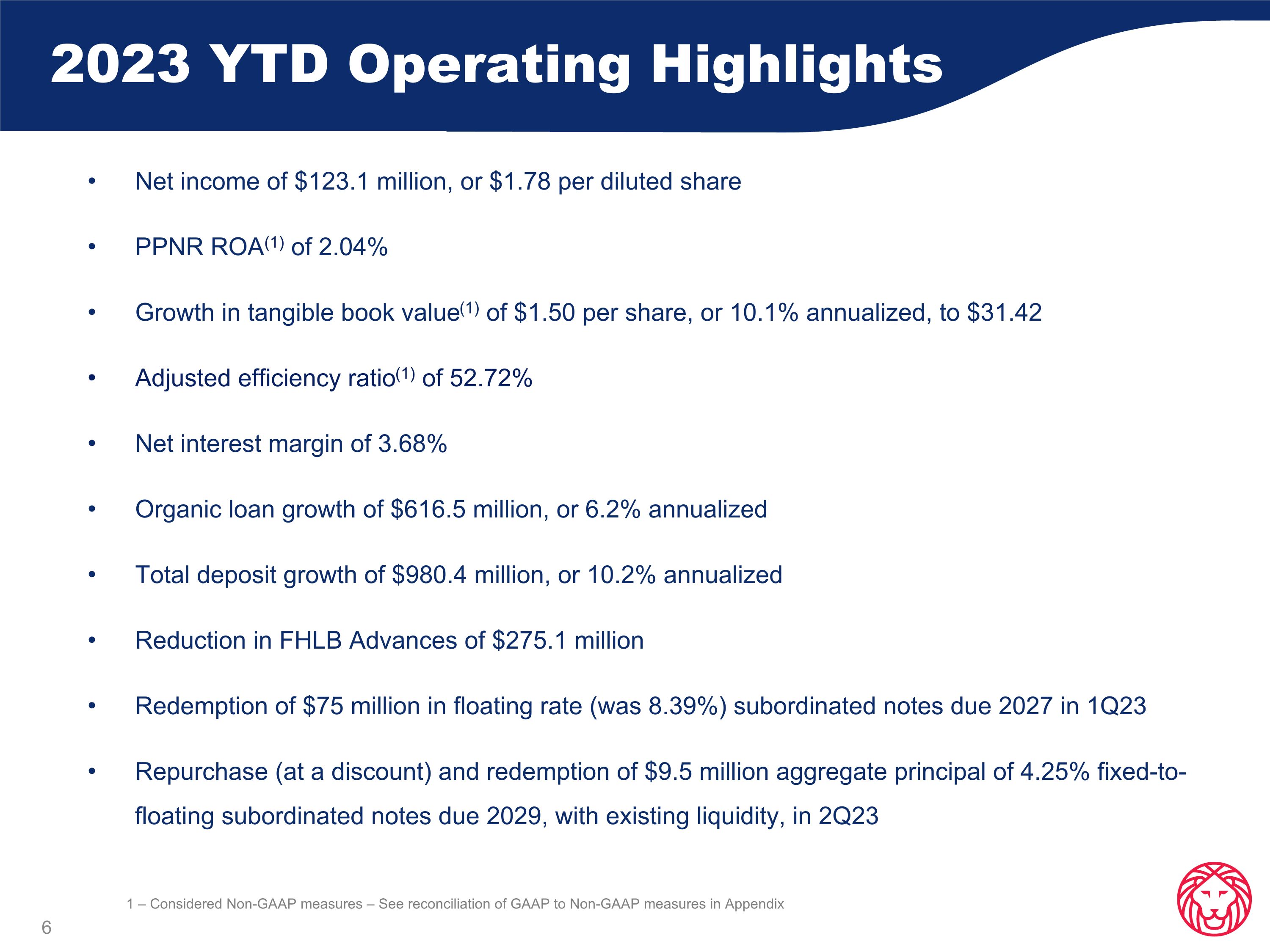 2023 YTD Operating Highlights

• Net income of \$123.1 million, or \$1.78 per diluted share

• PPNR ROA$^{(1)}$ of 2.04%

• Growth in tangible book value$^{(1)}$ of \$1.50 per share, or 10.1% annualized, to \$31.42

• Adjusted efficiency ratio$^{(1)}$ of 52.72%

• Net interest margin of 3.68%

• Organic loan growth of \$616.5 million, or 6.2% annualized

• Total deposit growth of \$980.4 million, or 10.2% annualized

• Reduction in FHLB Advances of \$275.1 million

• Redemption of \$75 million in floating rate (was 8.39%) subordinated notes due 2027 in 1Q23

• Repurchase (at a discount) and redemption of \$9.5 million aggregate principal of 4.25% fixed-to-floating subordinated notes due 2029, with existing liquidity, in 2Q23

1 – Considered Non-GAAP measures – See reconciliation of GAAP to Non-GAAP measures in Appendix

6